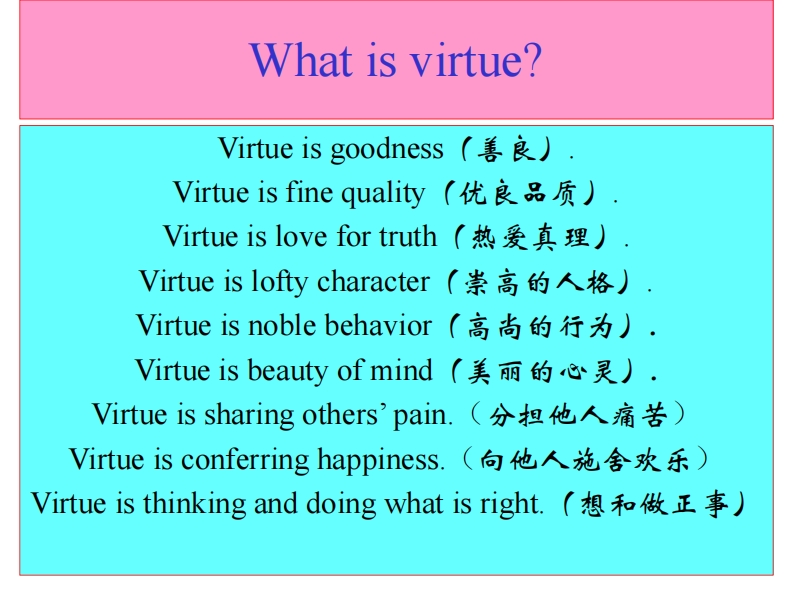 What is virtue?

Virtue is goodness（善良）.
Virtue is fine quality（优良品质）.
Virtue is love for truth（热爱真理）.
Virtue is lofty character（崇高的人格）.
Virtue is noble behavior（高尚的行为）.
Virtue is beauty of mind（美丽的心灵）.
Virtue is sharing others' pain.（分担他人痛苦）
Virtue is conferring happiness.（向他人施舍欢乐）
Virtue is thinking and doing what is right.（想和做正事）